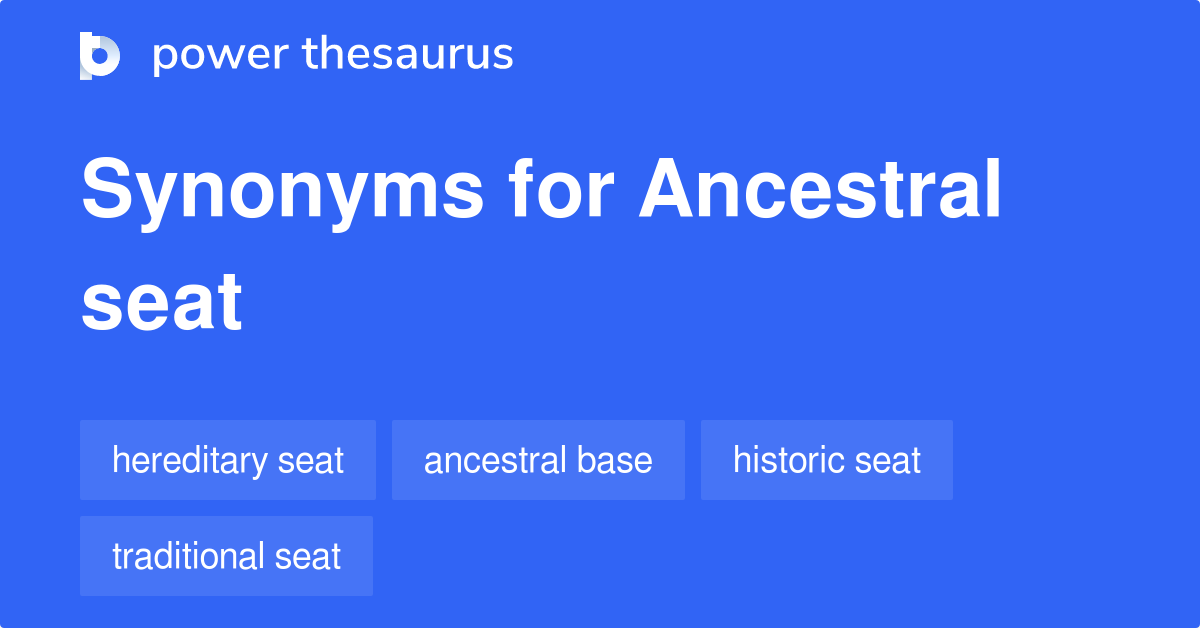 power thesaurus

Synonyms for Ancestral seat

hereditary seat

ancestral base

historic seat

traditional seat